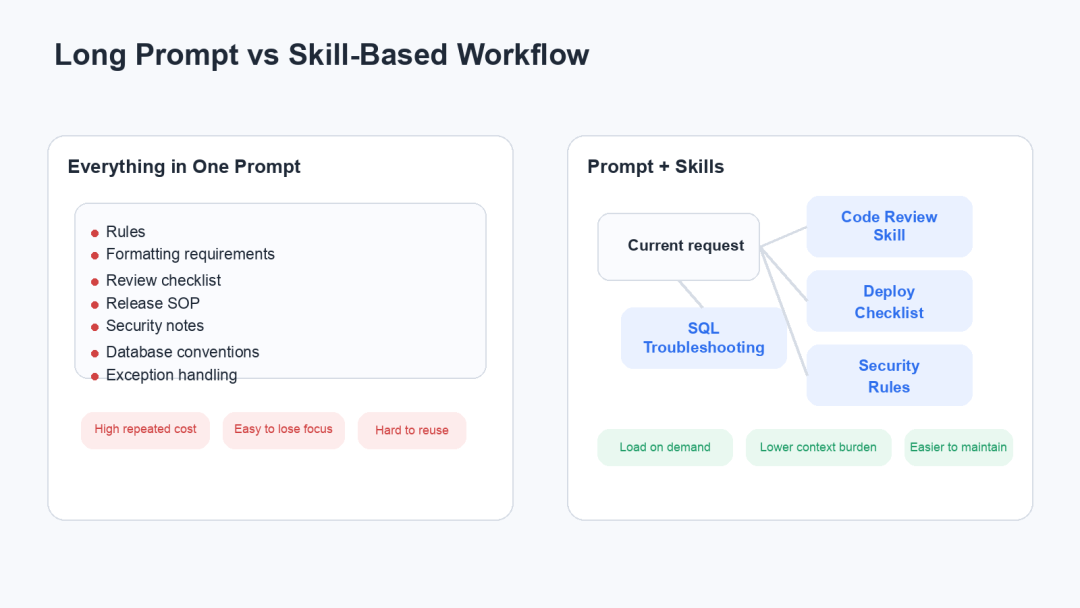 Long Prompt vs Skill-Based Workflow

Everything in One Prompt

- Rules
- Formatting requirements
- Review checklist
- Release SOP
- Security notes
- Database conventions
- Exception handling

High repeated cost
Easy to lose focus
Hard to reuse

Prompt + Skills

Current request

Code Review Skill

Deploy Checklist

SQL Troubleshooting

Security Rules

Load on demand
Lower context burden
Easier to maintain